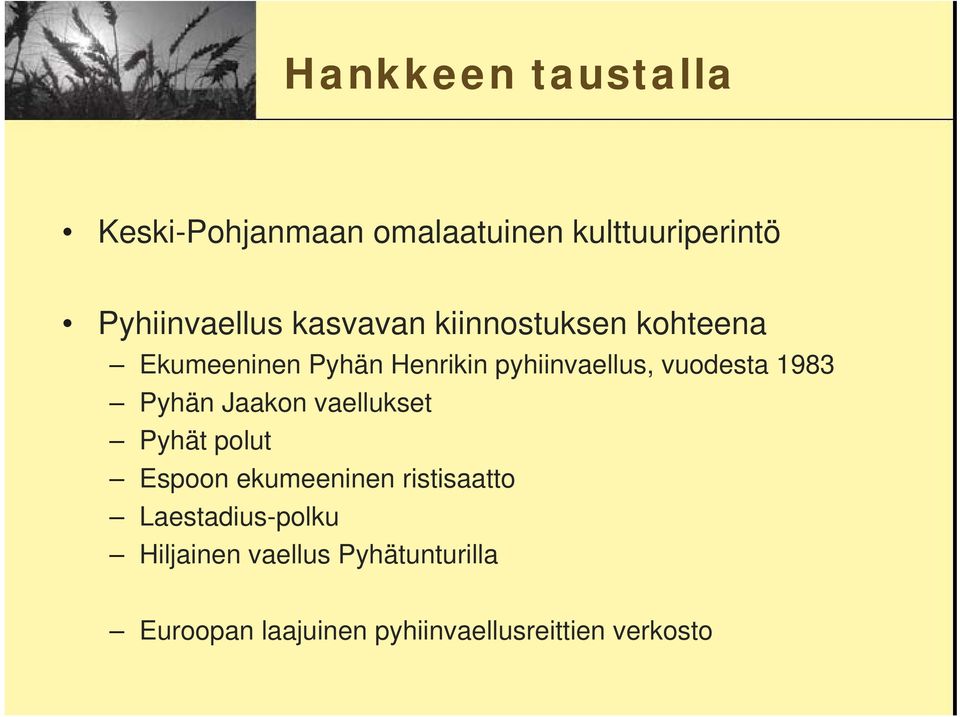 Hankkeen taustalla

• Keski-Pohjanmaan omalaatuinen kulttuuriperintö

• Pyhiinvaellus kasvavan kiinnostuksen kohteena
– Ekumeeninen Pyhän Henrikin pyhiinvaellus, vuodesta 1983
– Pyhän Jaakon vaellukset
– Pyhät polut
– Espoon ekumeeninen ristisaatto
– Laestadius-polku
– Hiljainen vaellus Pyhätunturilla

– Euroopan laajuinen pyhiinvaellusreittien verkosto